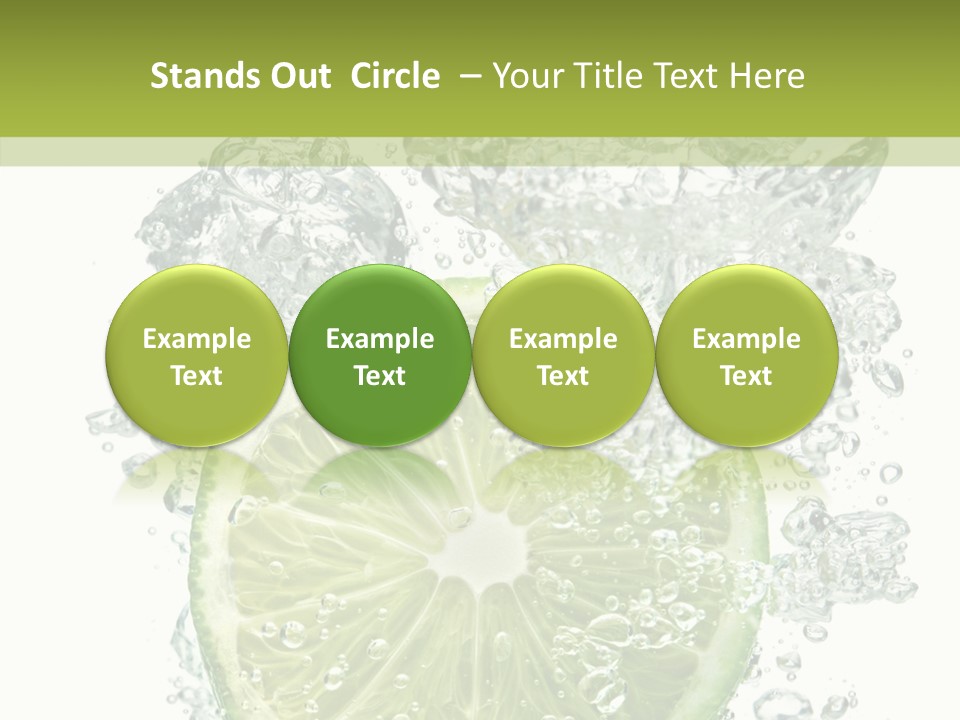 Stands Out Circle – Your Title Text Here

Example Text

Example Text

Example Text

Example Text